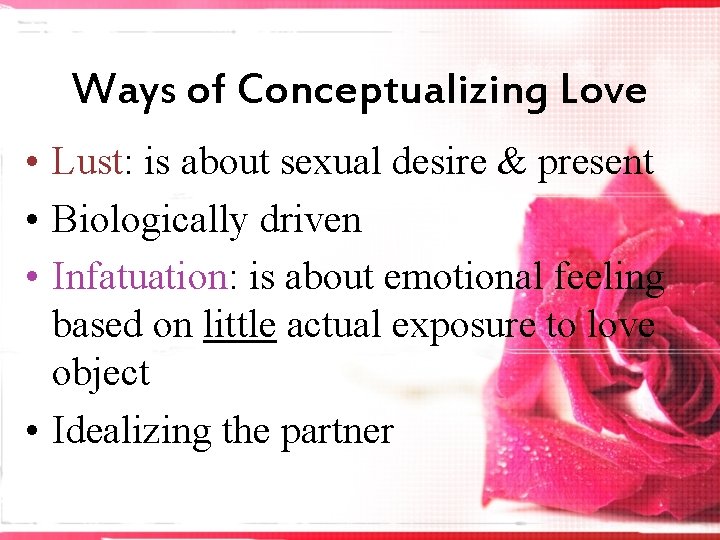 Ways of Conceptualizing Love

• Lust: is about sexual desire & present
• Biologically driven
• Infatuation: is about emotional feeling based on little actual exposure to love object
• Idealizing the partner